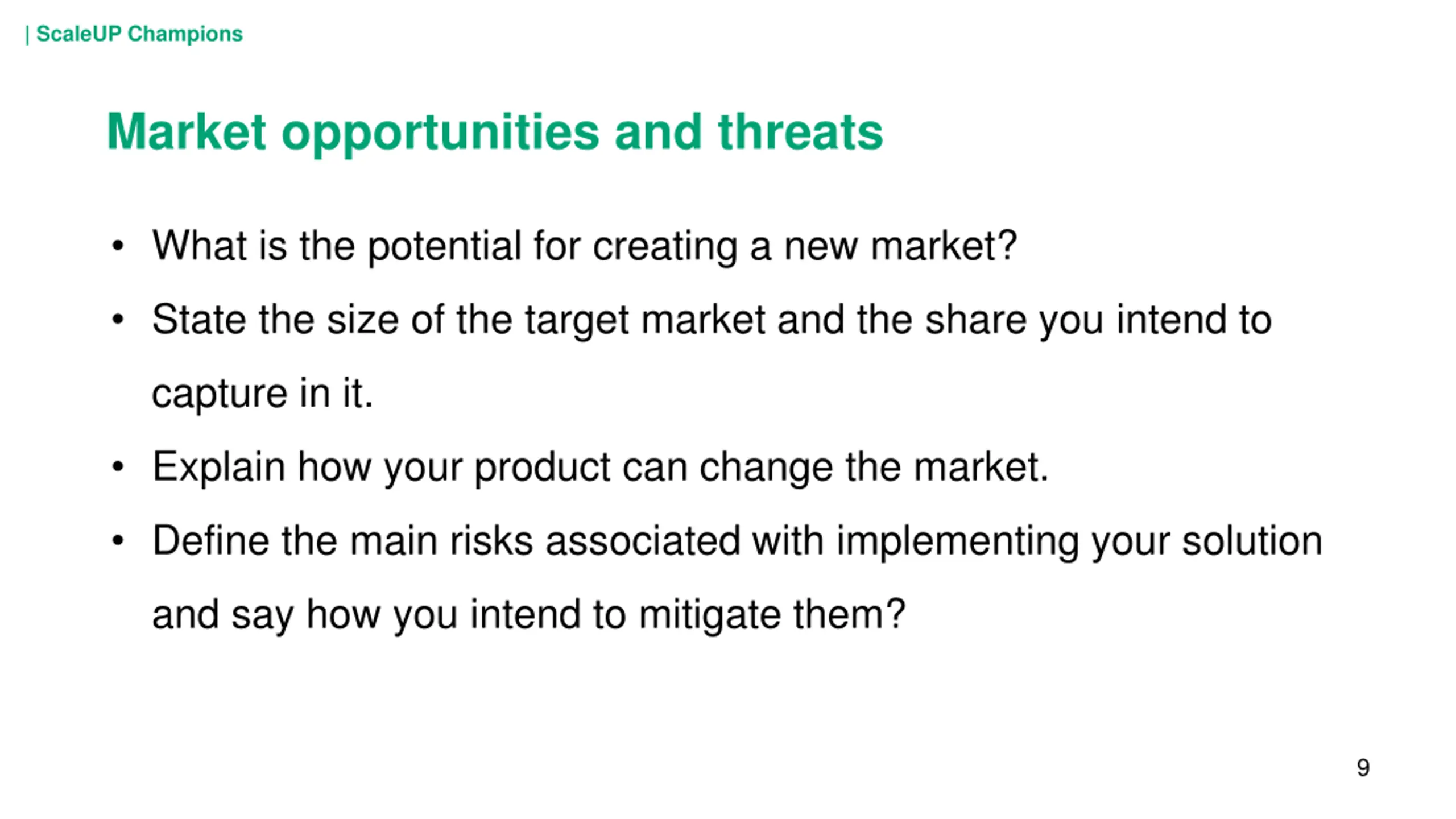 | ScaleUP Champions

Market opportunities and threats

• What is the potential for creating a new market?
• State the size of the target market and the share you intend to capture in it.
• Explain how your product can change the market.
• Define the main risks associated with implementing your solution and say how you intend to mitigate them?

9